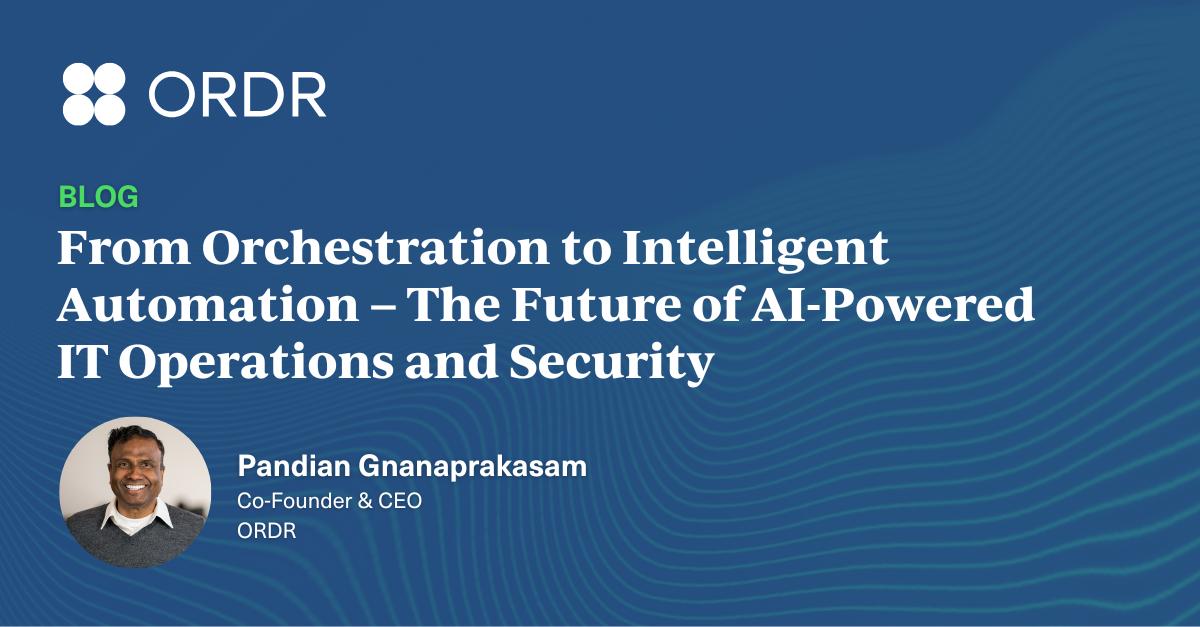 ORDR

BLOG

From Orchestration to Intelligent Automation – The Future of AI-Powered IT Operations and Security

Pandian Gnanaprakasam
Co-Founder & CEO
ORDR